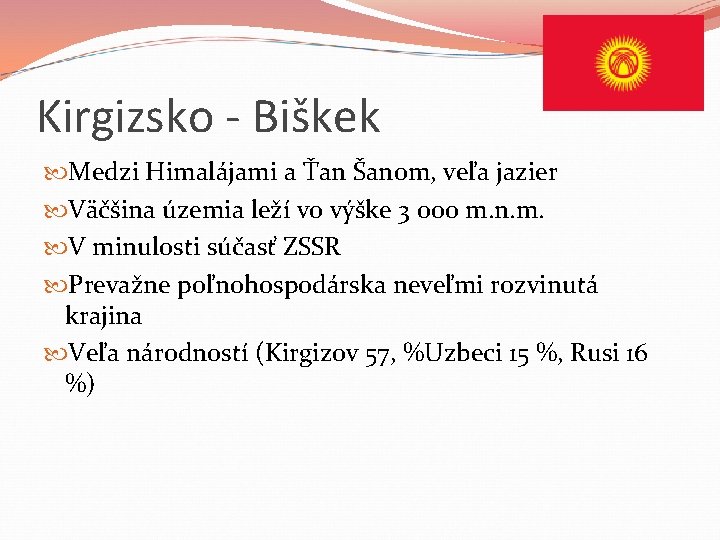 Kirgizsko - Biškek

Medzi Himalájami a Ťan Šanom, veľa jazier

Väčšina územia leží vo výške 3 000 m.n.m.

V minulosti súčasť ZSSR

Prevažne poľnohospodárska neveľmi rozvinutá krajina

Veľa národností (Kirgizov 57, %Uzbeci 15 %, Rusi 16 %)